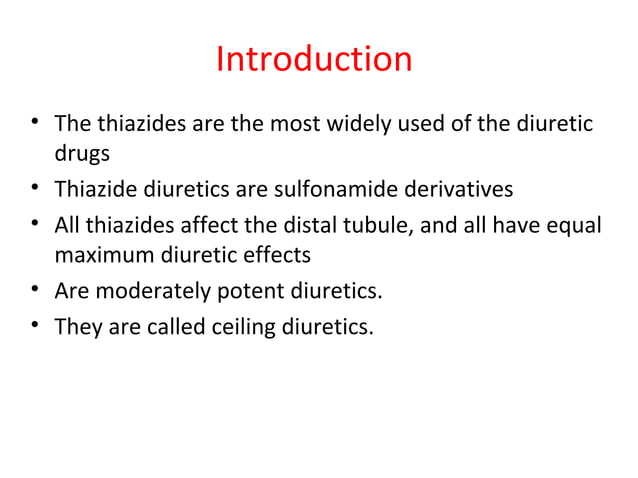 Introduction

• The thiazides are the most widely used of the diuretic drugs
• Thiazide diuretics are sulfonamide derivatives
• All thiazides affect the distal tubule, and all have equal maximum diuretic effects
• Are moderately potent diuretics.
• They are called ceiling diuretics.